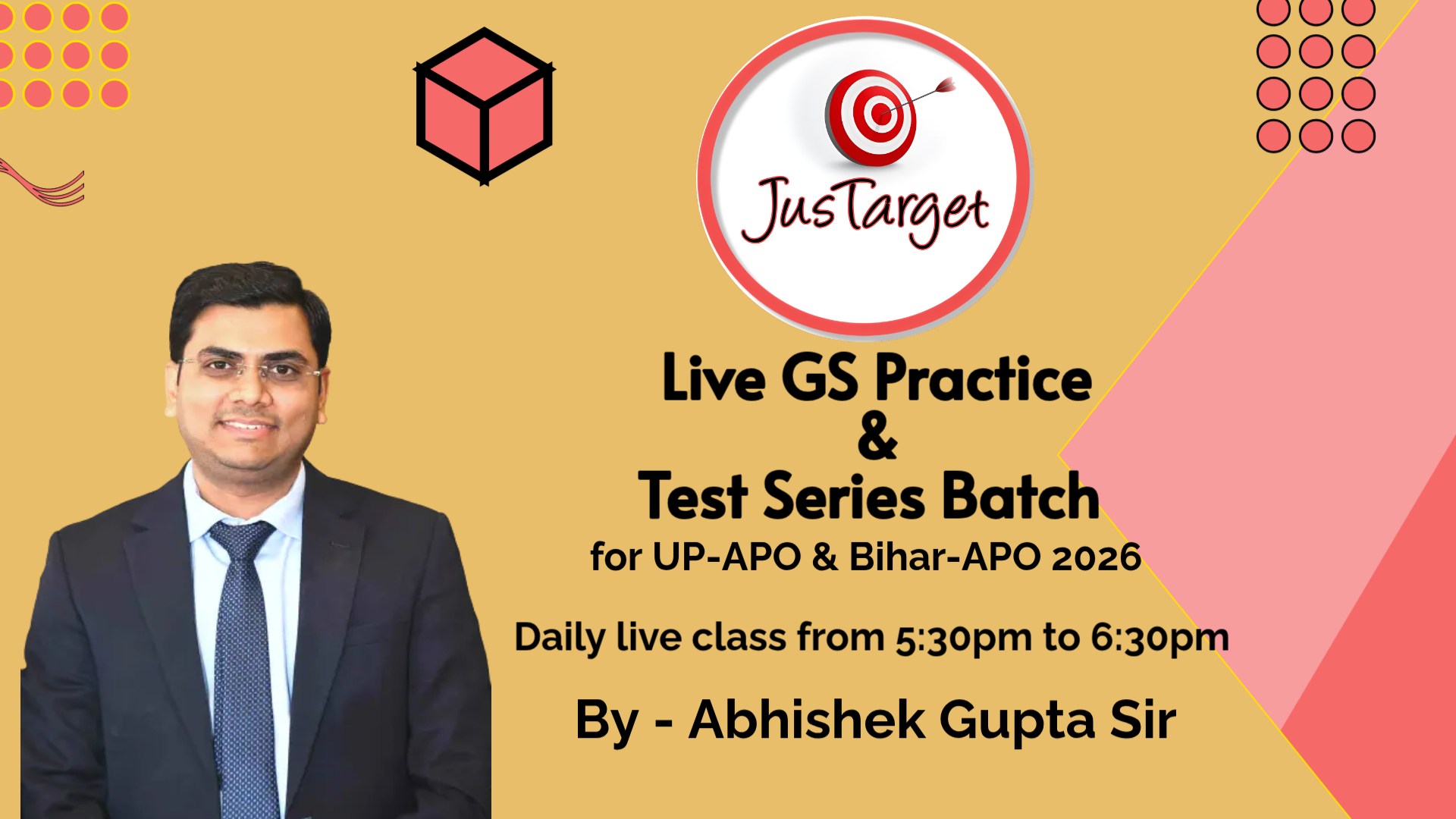 JusTarget

Live GS Practice
&
Test Series Batch
for UP-APO & Bihar-APO 2026

Daily live class from 5:30pm to 6:30pm

By - Abhishek Gupta Sir